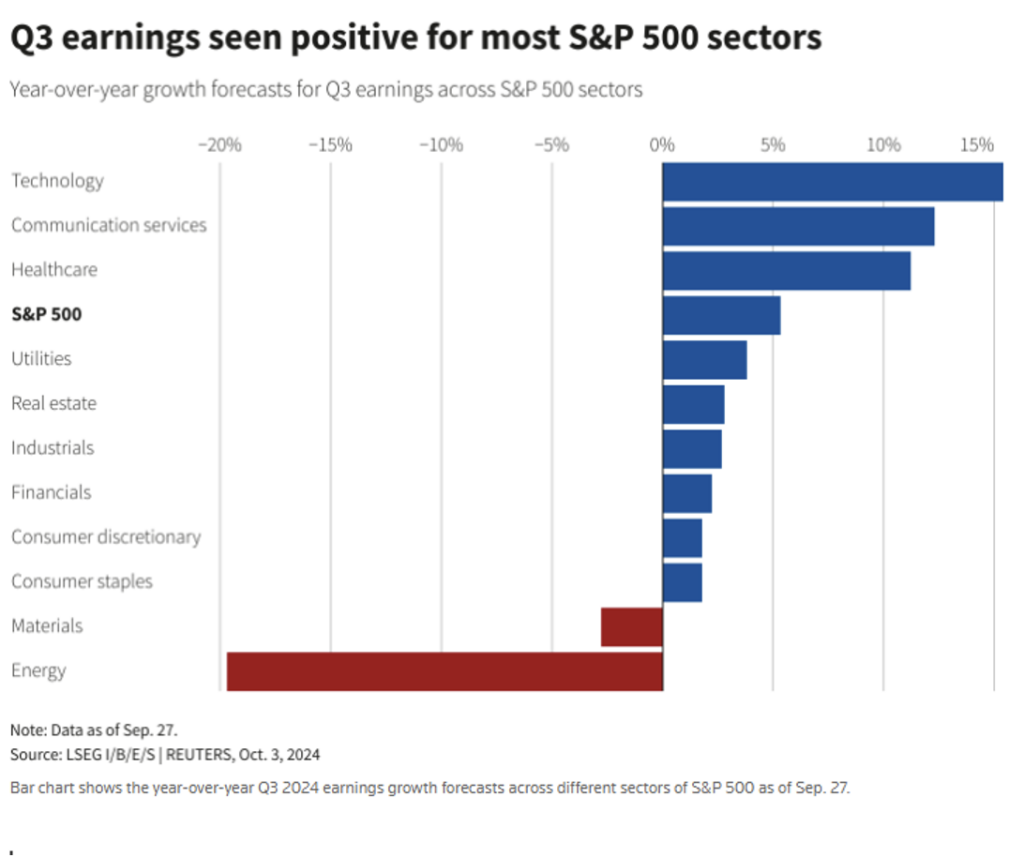 Q3 earnings seen positive for most S&P 500 sectors

Year-over-year growth forecasts for Q3 earnings across S&P 500 sectors

−20% −15% −10% −5% 0% 5% 10% 15%

Technology
Communication services
Healthcare
S&P 500
Utilities
Real estate
Industrials
Financials
Consumer discretionary
Consumer staples
Materials
Energy

Note: Data as of Sep. 27.
Source: LSEG I/B/E/S | REUTERS, Oct. 3, 2024

Bar chart shows the year-over-year Q3 2024 earnings growth forecasts across different sectors of S&P 500 as of Sep. 27.